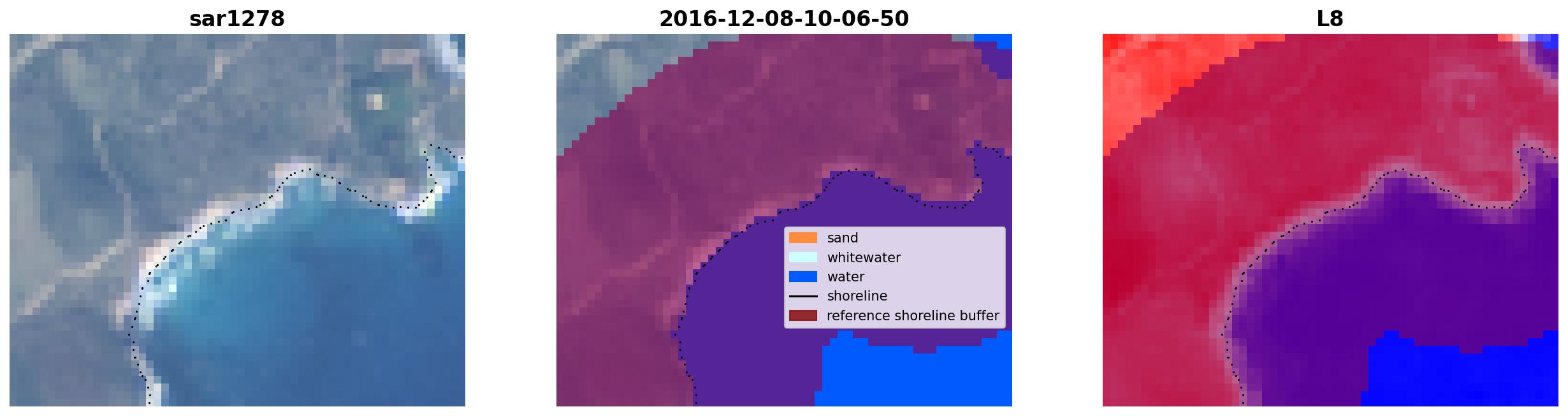 sar1278

2016-12-08-10-06-50

sand
whitewater
water
shoreline
reference shoreline buffer

L8